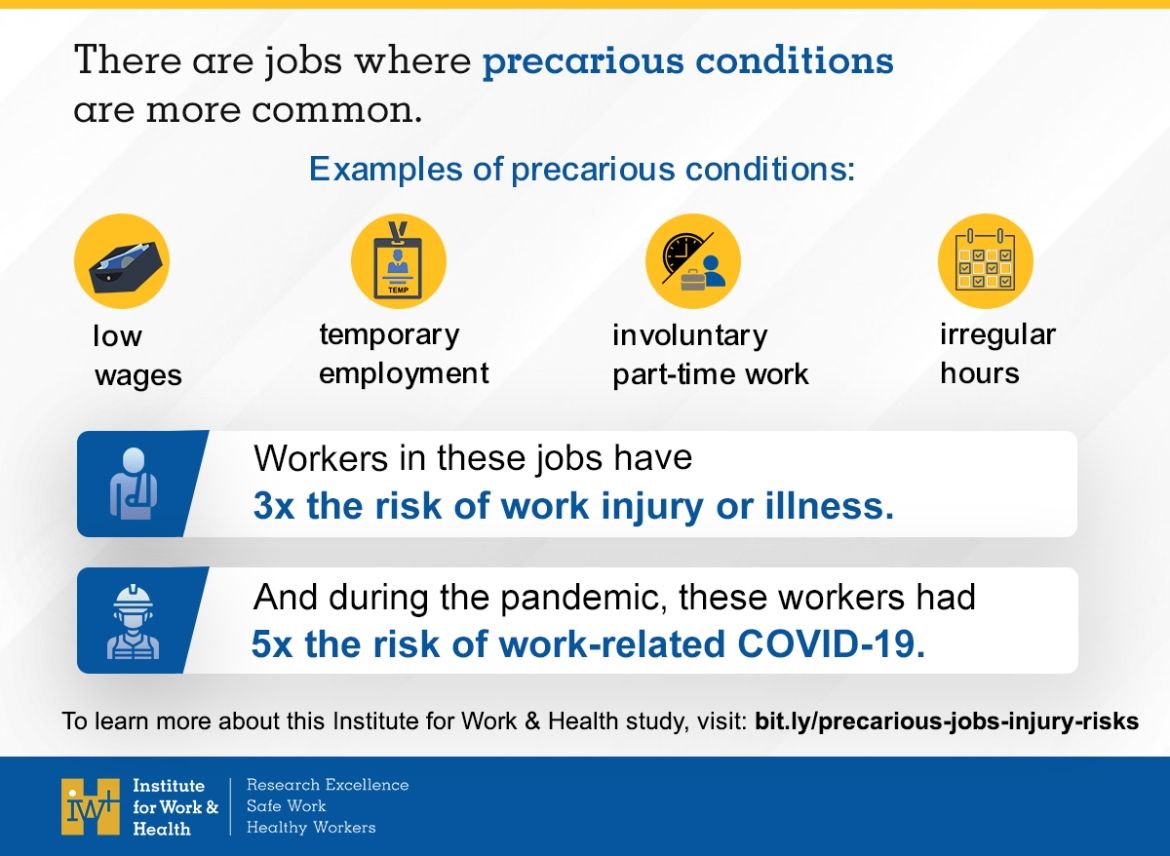 There are jobs where precarious conditions are more common.

Examples of precarious conditions:

TEMP

low wages

temporary employment

involuntary part-time work

irregular hours

Workers in these jobs have
3x the risk of work injury or illness.

And during the pandemic, these workers had
5x the risk of work-related COVID-19.

To learn more about this Institute for Work & Health study, visit: bit.ly/precarious-jobs-injury-risks

IWH Institute for Work & Health

Research Excellence
Safe Work
Healthy Workers